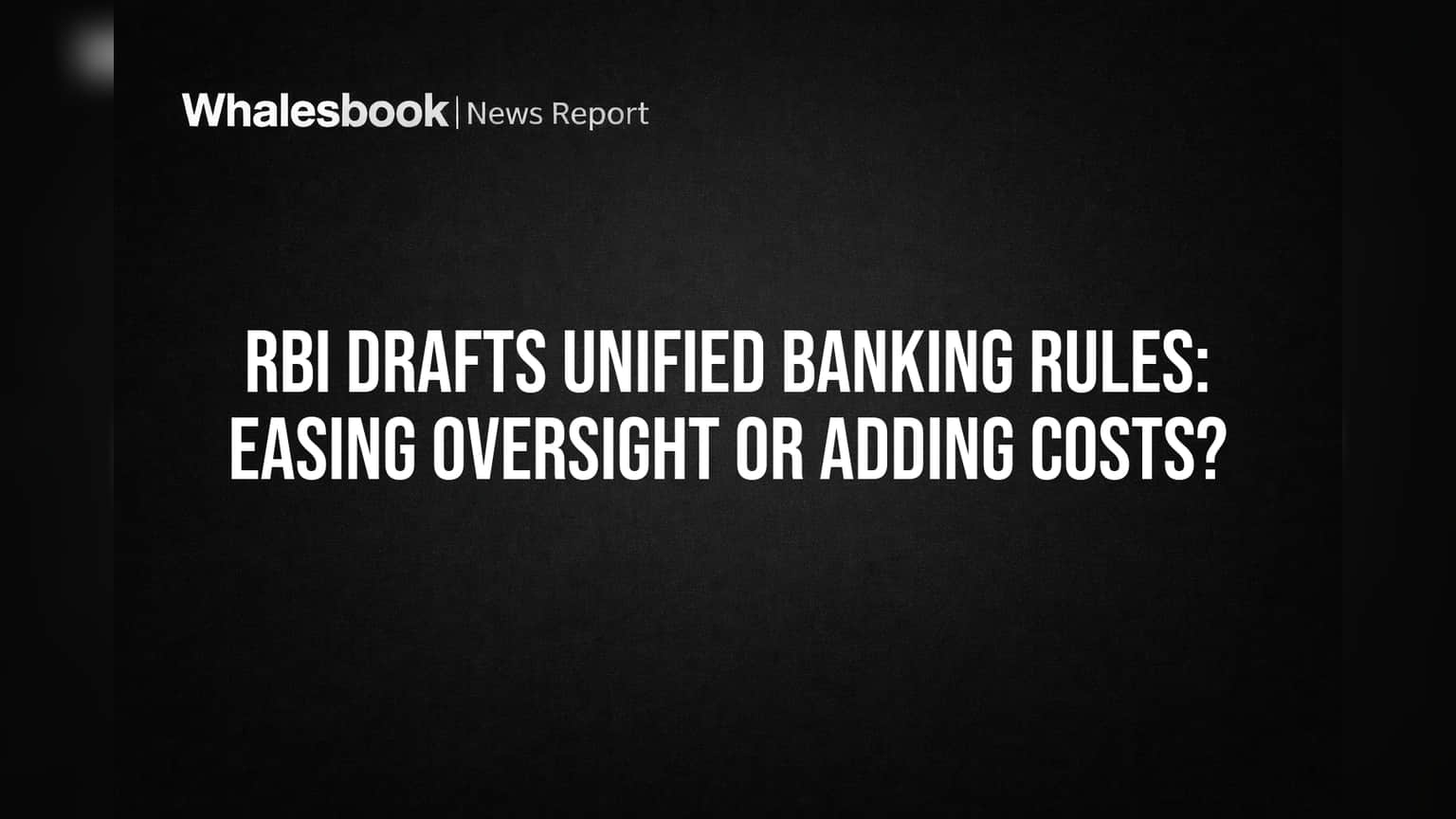 Whalesbook | News Report

RBI DRAFTS UNIFIED BANKING RULES: EASING OVERSIGHT OR ADDING COSTS?